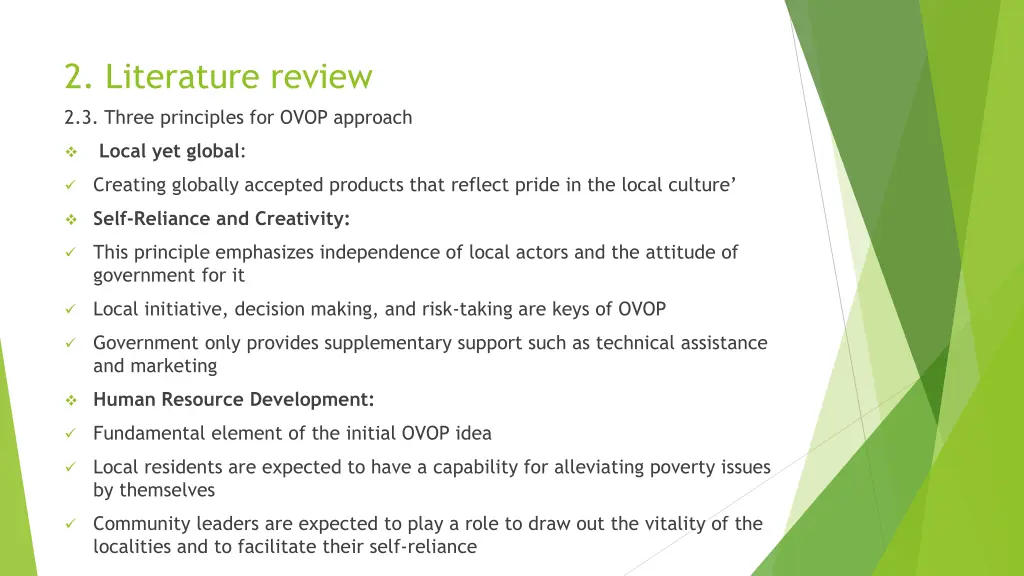 2. Literature review

2.3. Three principles for OVOP approach

❖ Local yet global:

✓ Creating globally accepted products that reflect pride in the local culture’

❖ Self-Reliance and Creativity:

✓ This principle emphasizes independence of local actors and the attitude of government for it

✓ Local initiative, decision making, and risk-taking are keys of OVOP

✓ Government only provides supplementary support such as technical assistance and marketing

❖ Human Resource Development:

✓ Fundamental element of the initial OVOP idea

✓ Local residents are expected to have a capability for alleviating poverty issues by themselves

✓ Community leaders are expected to play a role to draw out the vitality of the localities and to facilitate their self-reliance